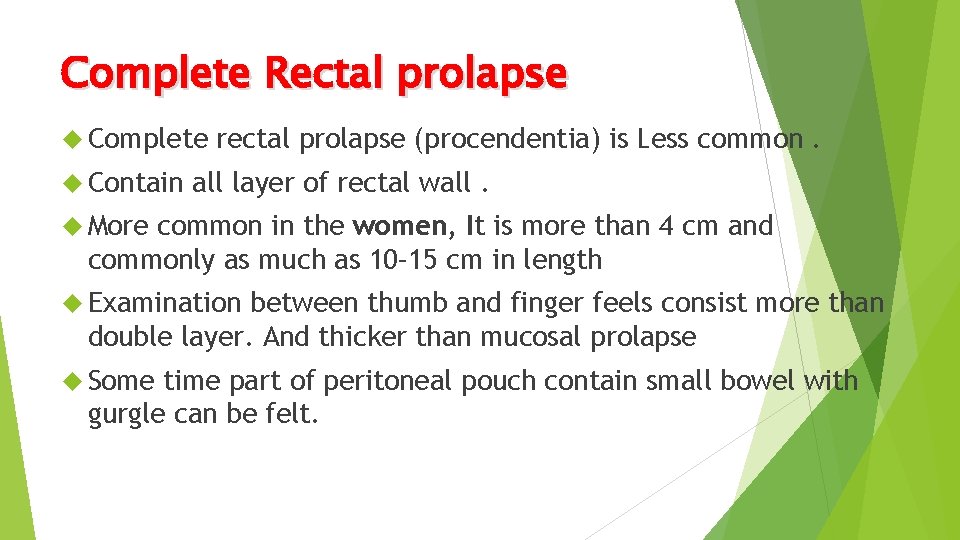 Complete Rectal prolapse

Complete rectal prolapse (procendentia) is Less common .

Contain all layer of rectal wall .

More common in the women, It is more than 4 cm and commonly as much as 10-15 cm in length

Examination between thumb and finger feels consist more than double layer. And thicker than mucosal prolapse

Some time part of peritoneal pouch contain small bowel with gurgle can be felt.